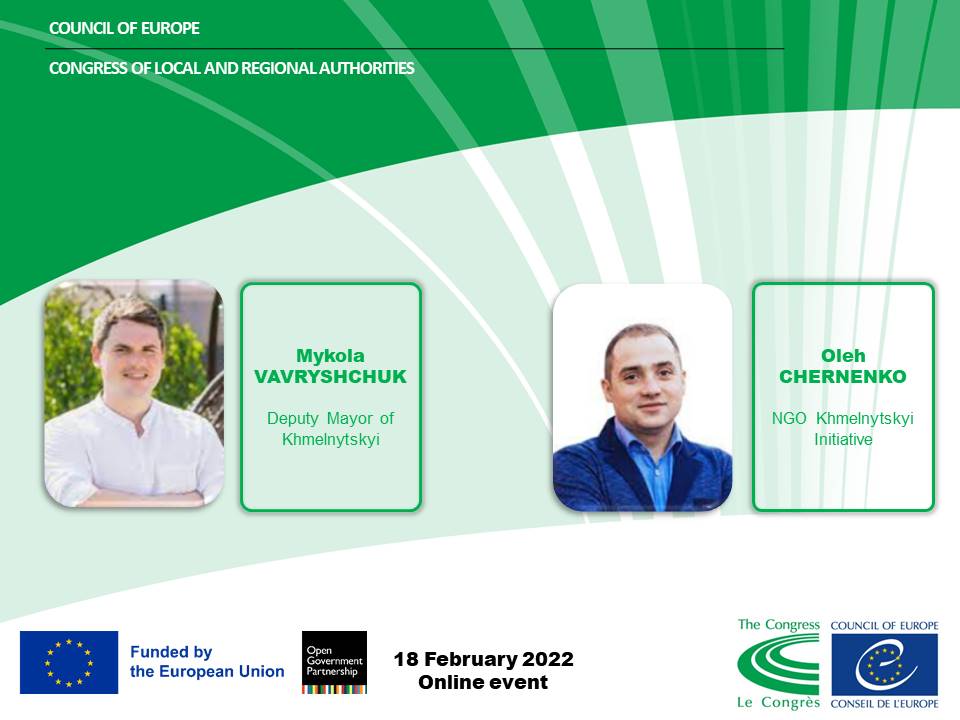 COUNCIL OF EUROPE

CONGRESS OF LOCAL AND REGIONAL AUTHORITIES

Mykola VAVRYSHCHUK

Deputy Mayor of Khmelnytskyi

Oleh CHERNENKO

NGO Khmelnytskyi Initiative

Funded by the European Union

Open Government Partnership

18 February 2022
Online event

The Congress
Le Congrès

COUNCIL OF EUROPE
CONSEIL DE L'EUROPE